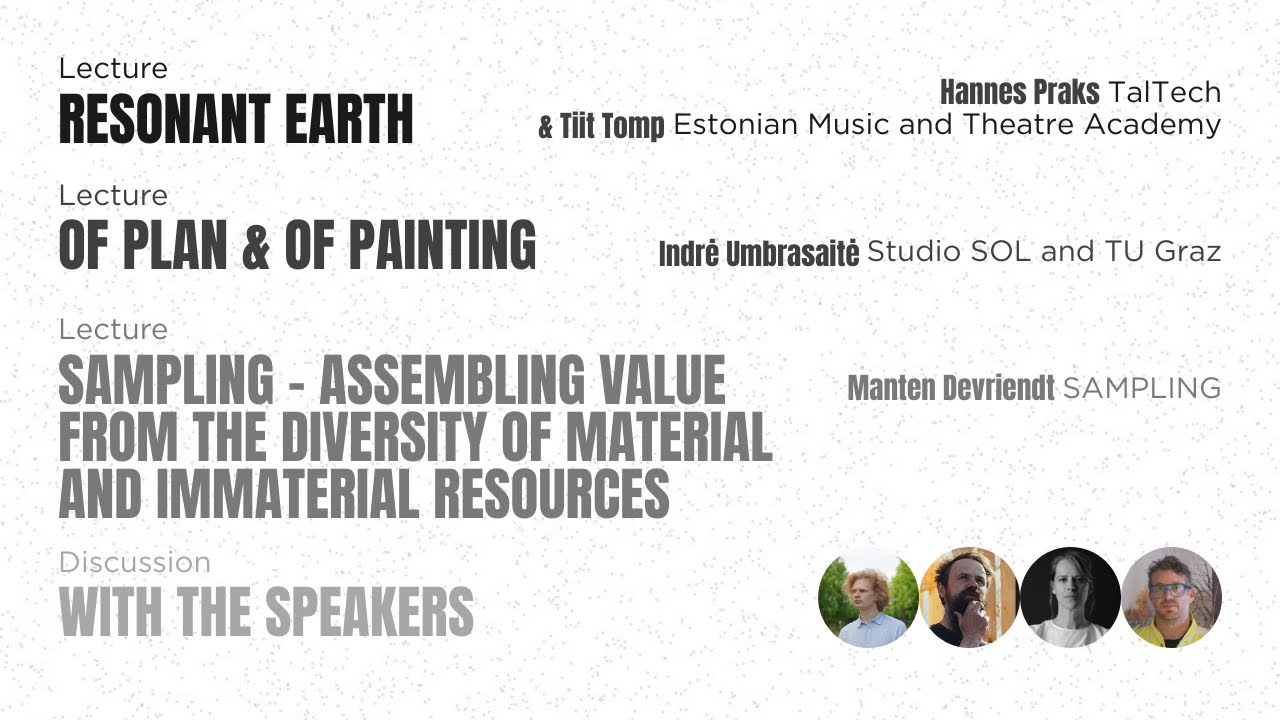 Lecture
RESONANT EARTH

Hannes Praks TalTech
& Tiit Tomp Estonian Music and Theatre Academy

Lecture
OF PLAN & OF PAINTING

Indrė Umbrasaitė Studio SOL and TU Graz

Lecture
SAMPLING - ASSEMBLING VALUE FROM THE DIVERSITY OF MATERIAL AND IMMATERIAL RESOURCES

Manten Devriendt SAMPLING

Discussion
WITH THE SPEAKERS